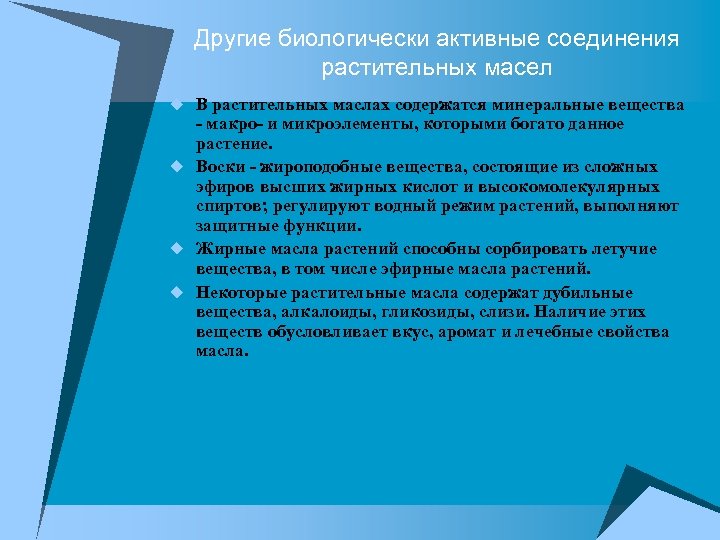 Другие биологически активные соединения растительных масел

В растительных маслах содержатся минеральные вещества - макро- и микроэлементы, которыми богато данное растение.

Воски - жироподобные вещества, состоящие из сложных эфиров высших жирных кислот и высокомолекулярных спиртов; регулируют водный режим растений, выполняют защитные функции.

Жирные масла растений способны сорбировать летучие вещества, в том числе эфирные масла растений.

Некоторые растительные масла содержат дубильные вещества, алкалоиды, гликозиды, слизи. Наличие этих веществ обусловливает вкус, аромат и лечебные свойства масла.